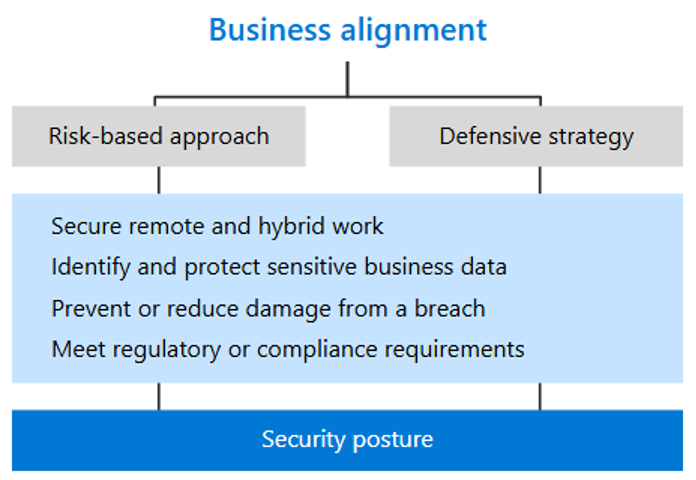 Business alignment

Risk-based approach

Defensive strategy

Secure remote and hybrid work
Identify and protect sensitive business data
Prevent or reduce damage from a breach
Meet regulatory or compliance requirements

Security posture